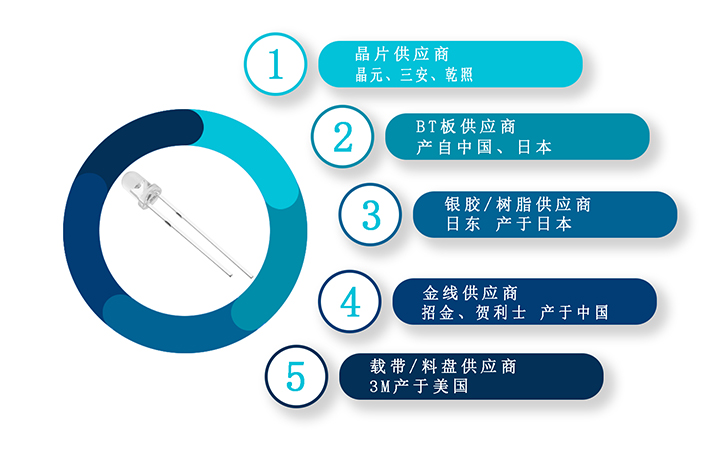 1
晶片供应商
晶元、三安、乾照

2
BT板供应商
产自中国、日本

3
银胶/树脂供应商
日东 产于日本

4
金线供应商
招金、贺利士 产于中国

5
载带/料盘供应商
3M产于美国